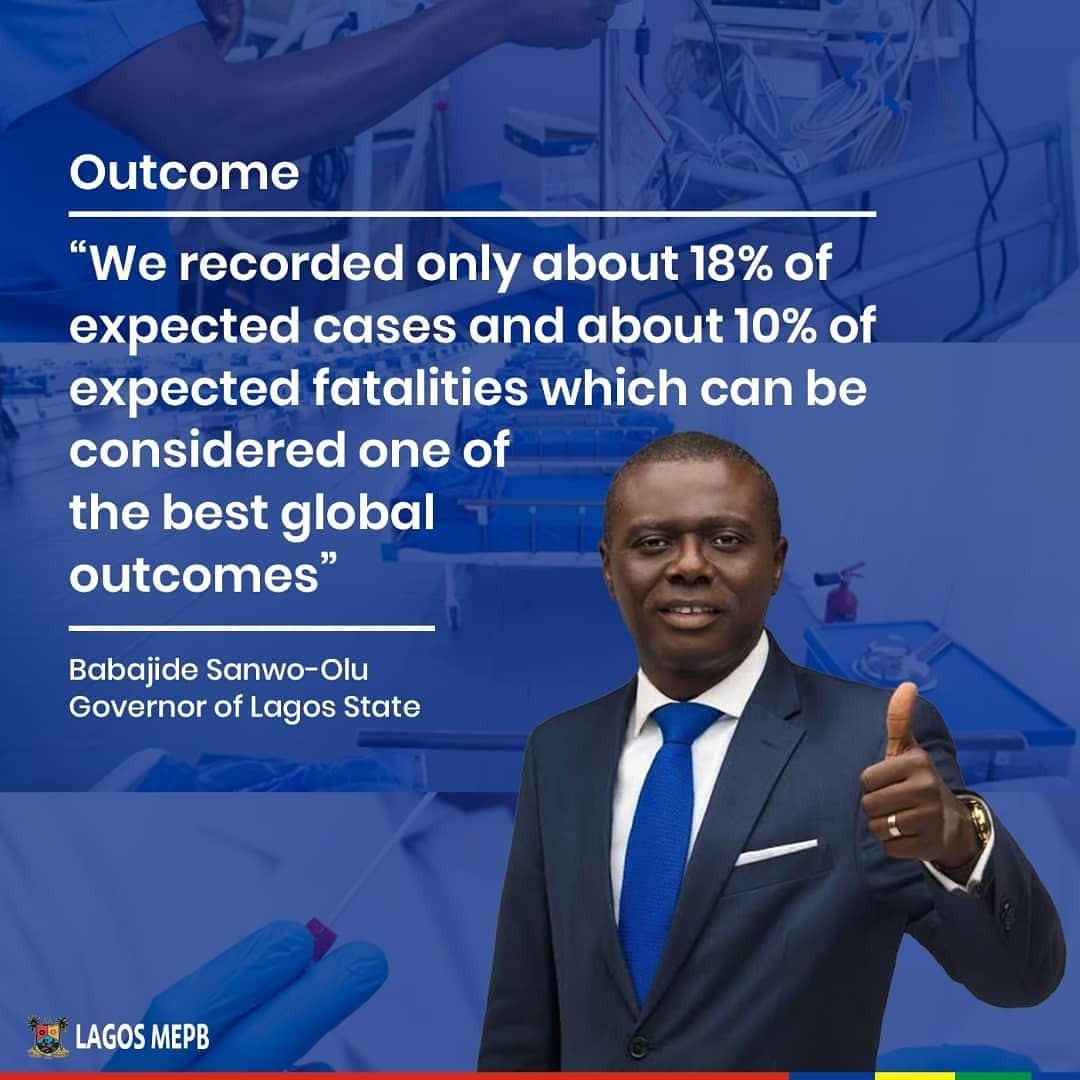 Outcome

“We recorded only about 18% of expected cases and about 10% of expected fatalities which can be considered one of the best global outcomes”

Babajide Sanwo-Olu
Governor of Lagos State

LAGOS MEPB